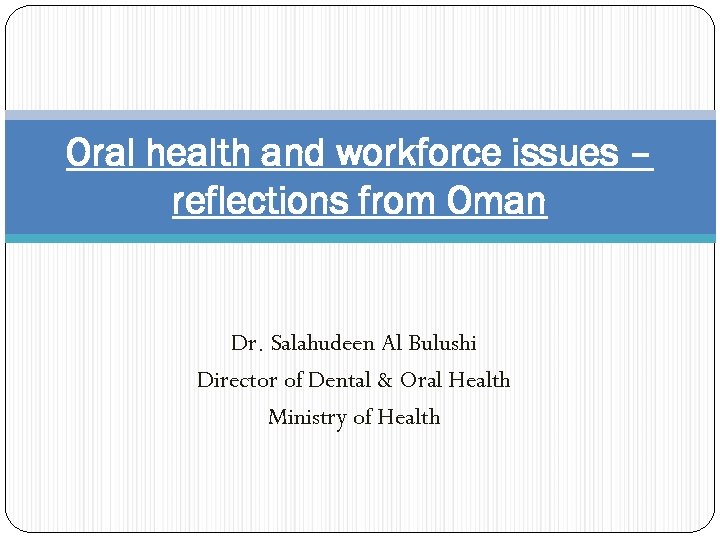 Oral health and workforce issues – reflections from Oman

Dr. Salahudeen Al Bulushi
Director of Dental & Oral Health
Ministry of Health